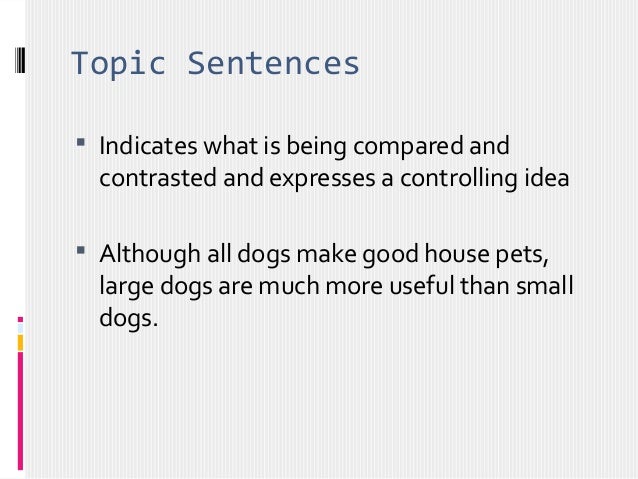 Topic Sentences

▪ Indicates what is being compared and contrasted and expresses a controlling idea

▪ Although all dogs make good house pets, large dogs are much more useful than small dogs.